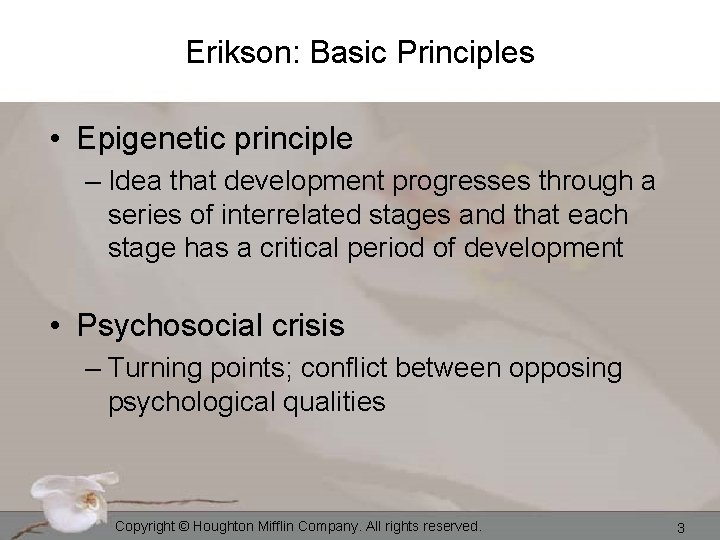 Erikson: Basic Principles

• Epigenetic principle
– Idea that development progresses through a series of interrelated stages and that each stage has a critical period of development

• Psychosocial crisis
– Turning points; conflict between opposing psychological qualities

Copyright © Houghton Mifflin Company. All rights reserved.

3